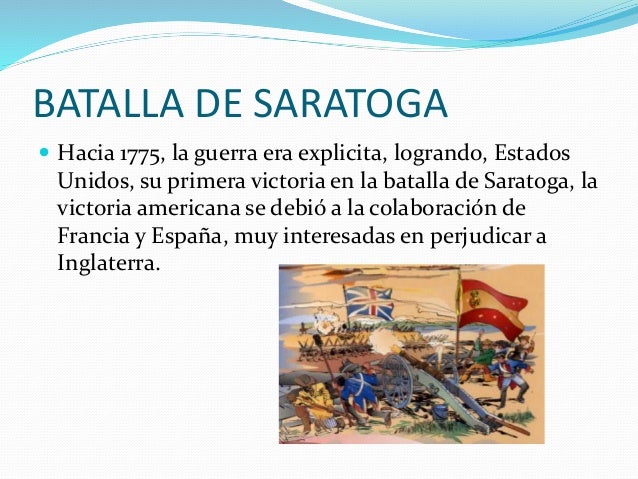 BATALLA DE SARATOGA

Hacia 1775, la guerra era explicita, logrando, Estados Unidos, su primera victoria en la batalla de Saratoga, la victoria americana se debió a la colaboración de Francia y España, muy interesadas en perjudicar a Inglaterra.